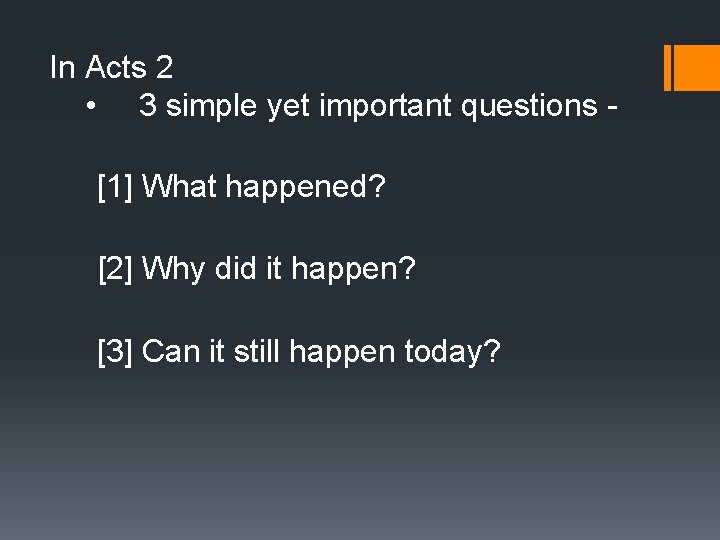 In Acts 2
• 3 simple yet important questions -

[1] What happened?

[2] Why did it happen?

[3] Can it still happen today?